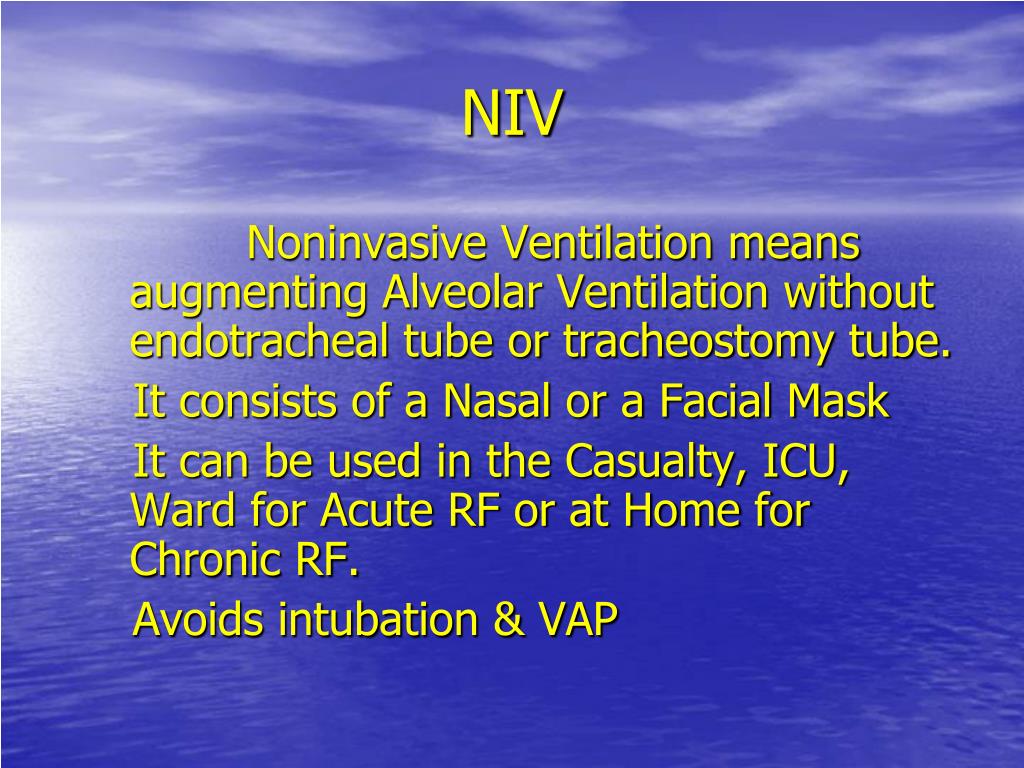 NIV

Noninvasive Ventilation means augmenting Alveolar Ventilation without endotracheal tube or tracheostomy tube.

It consists of a Nasal or a Facial Mask

It can be used in the Casualty, ICU, Ward for Acute RF or at Home for Chronic RF.

Avoids intubation & VAP